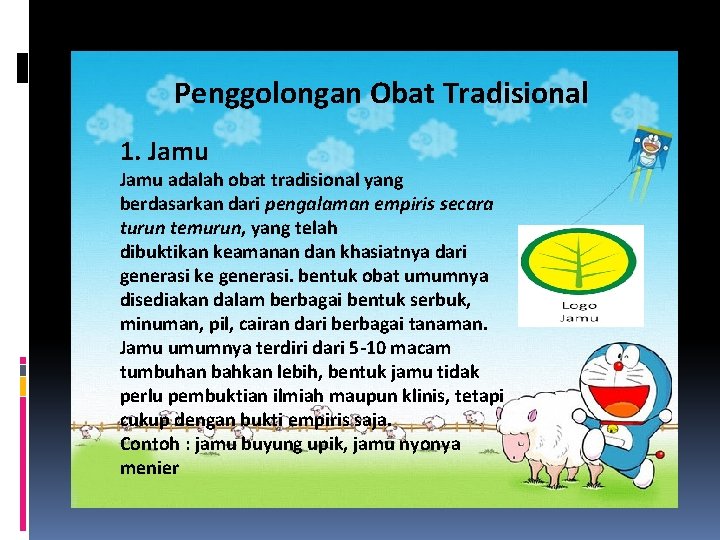 Penggolongan Obat Tradisional

1. Jamu

Jamu adalah obat tradisional yang berdasarkan dari pengalaman empiris secara turun temurun, yang telah dibuktikan keamanan dan khasiatnya dari generasi ke generasi. bentuk obat umumnya disediakan dalam berbagai bentuk serbuk, minuman, pil, cairan dari berbagai tanaman. Jamu umumnya terdiri dari 5-10 macam tumbuhan bahkan lebih, bentuk jamu tidak perlu pembuktian ilmiah maupun klinis, tetapi cukup dengan bukti empiris saja.
Contoh : jamu buyung upik, jamu nyonya menier

Logo Jamu